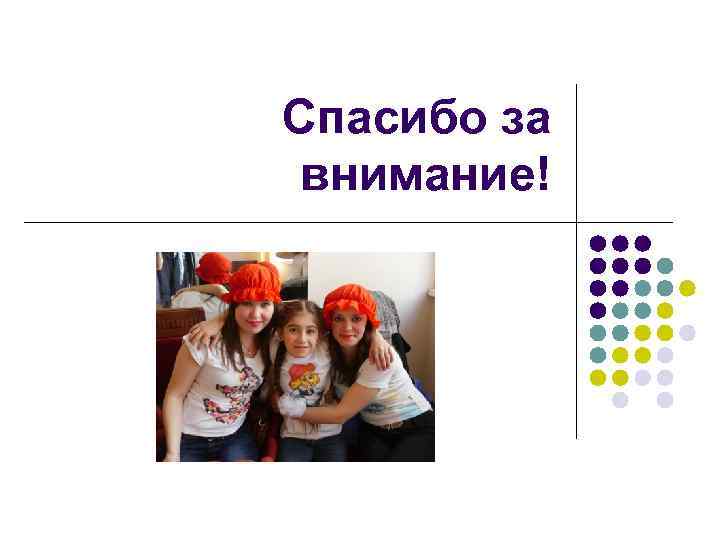 Спасибо за внимание!